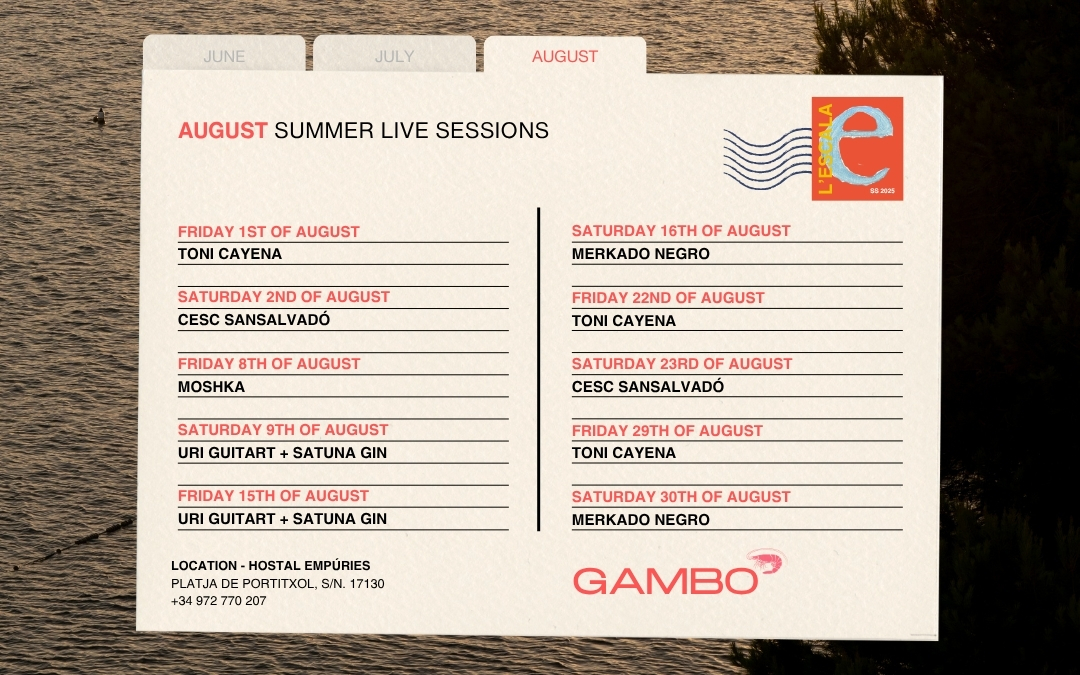 JUNE JULY AUGUST

AUGUST SUMMER LIVE SESSIONS

L'ESCALA
e
SS 2025

FRIDAY 1ST OF AUGUST
TONI CAYENA

SATURDAY 2ND OF AUGUST
CESC SANSALVADÓ

FRIDAY 8TH OF AUGUST
MOSHKA

SATURDAY 9TH OF AUGUST
URI GUITART + SATUNA GIN

FRIDAY 15TH OF AUGUST
URI GUITART + SATUNA GIN

SATURDAY 16TH OF AUGUST
MERKADO NEGRO

FRIDAY 22ND OF AUGUST
TONI CAYENA

SATURDAY 23RD OF AUGUST
CESC SANSALVADÓ

FRIDAY 29TH OF AUGUST
TONI CAYENA

SATURDAY 30TH OF AUGUST
MERKADO NEGRO

LOCATION - HOSTAL EMPÚRIES
PLATJA DE PORTITXOL, S/N. 17130
+34 972 770 207

GAMBO